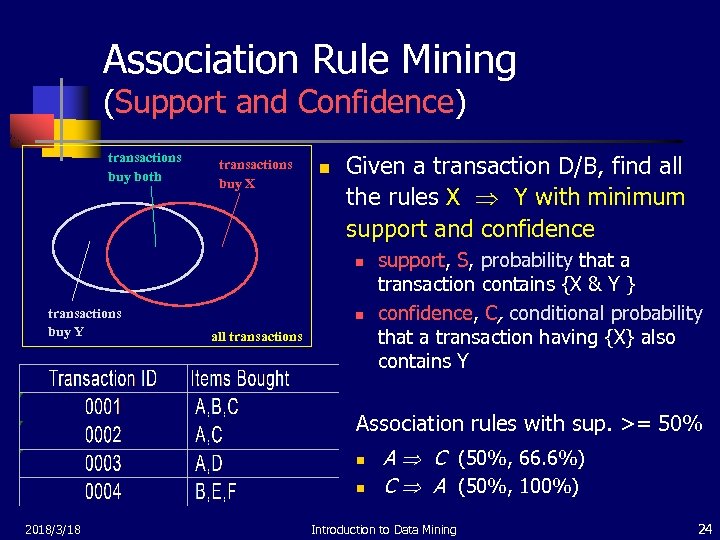 Association Rule Mining
(Support and Confidence)

transactions buy both

transactions buy X

transactions buy Y

all transactions

| Transaction ID | Items Bought |
|---|---|
| 0001 | A,B,C |
| 0002 | A,C |
| 0003 | A,D |
| 0004 | B,E,F |

Given a transaction D/B, find all the rules X $\Rightarrow$ Y with minimum support and confidence

support, S, probability that a transaction contains {X & Y }

confidence, C, conditional probability that a transaction having {X} also contains Y

Association rules with sup. >= 50%

$A \Rightarrow C$ (50%, 66.6%)

$C \Rightarrow A$ (50%, 100%)

2018/3/18

Introduction to Data Mining

24